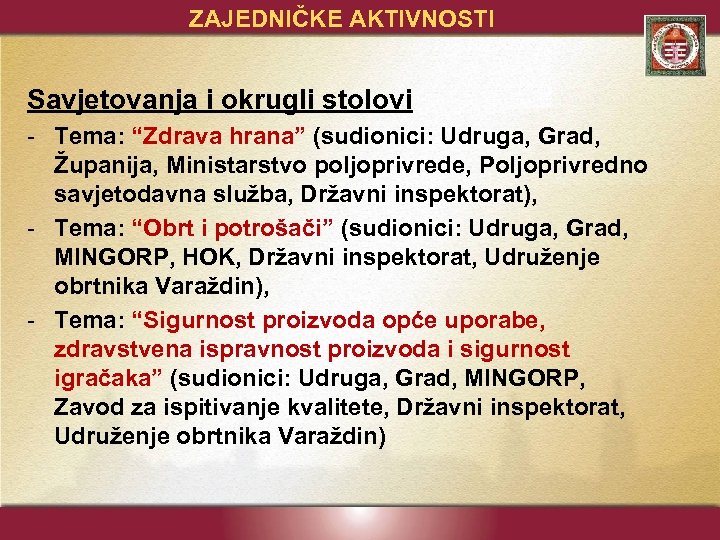 ZAJEDNIČKE AKTIVNOSTI

Savjetovanja i okrugli stolovi

- Tema: “Zdrava hrana” (sudionici: Udruga, Grad, Županija, Ministarstvo poljoprivrede, Poljoprivredno savjetodavna služba, Državni inspektorat),
- Tema: “Obrt i potrošači” (sudionici: Udruga, Grad, MINGORP, HOK, Državni inspektorat, Udruženje obrtnika Varaždin),
- Tema: “Sigurnost proizvoda opće uporabe, zdravstvena ispravnost proizvoda i sigurnost igračaka” (sudionici: Udruga, Grad, MINGORP, Zavod za ispitivanje kvalitete, Državni inspektorat, Udruženje obrtnika Varaždin)